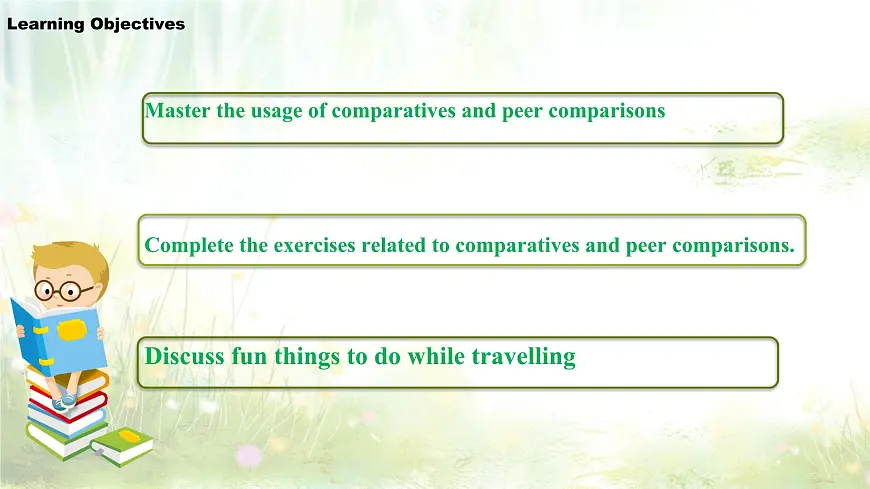 Learning Objectives

Master the usage of comparatives and peer comparisons

Complete the exercises related to comparatives and peer comparisons.

Discuss fun things to do while travelling